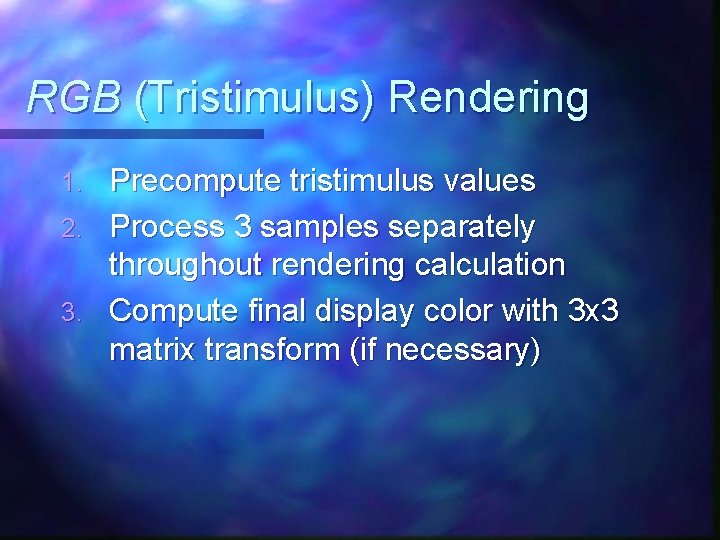 RGB (Tristimulus) Rendering

1. Precompute tristimulus values
2. Process 3 samples separately throughout rendering calculation
3. Compute final display color with 3x3 matrix transform (if necessary)